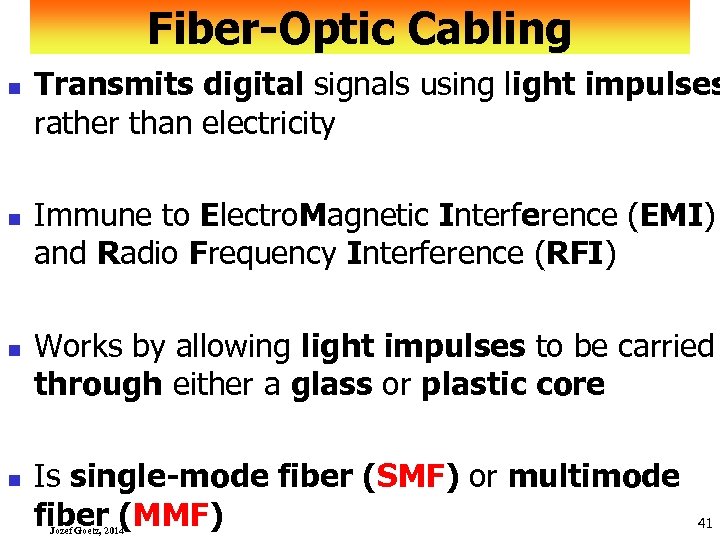 Fiber-Optic Cabling

Transmits digital signals using light impulses rather than electricity

Immune to ElectroMagnetic Interference (EMI) and Radio Frequency Interference (RFI)

Works by allowing light impulses to be carried through either a glass or plastic core

Is single-mode fiber (SMF) or multimode fiber (MMF)

Jozef Goetz, 2014

41